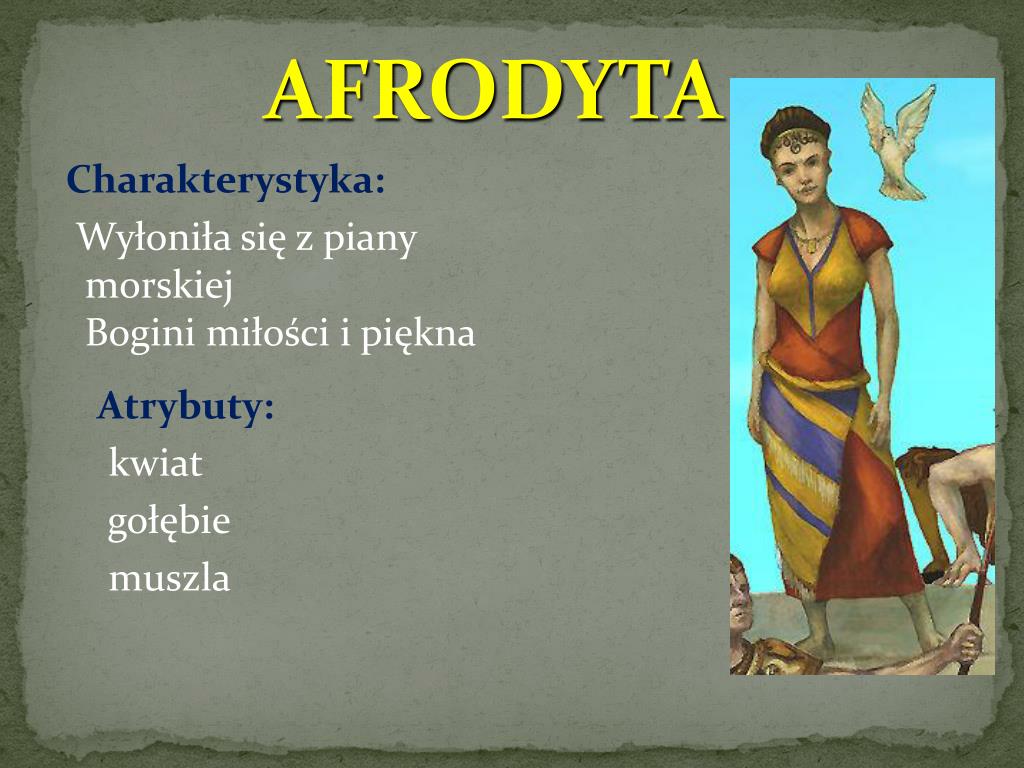 AFRODYTA

Charakterystyka:

Wyłoniła się z piany morskiej

Bogini miłości i piękna

Atrybuty:

kwiat

gołębie

muszla